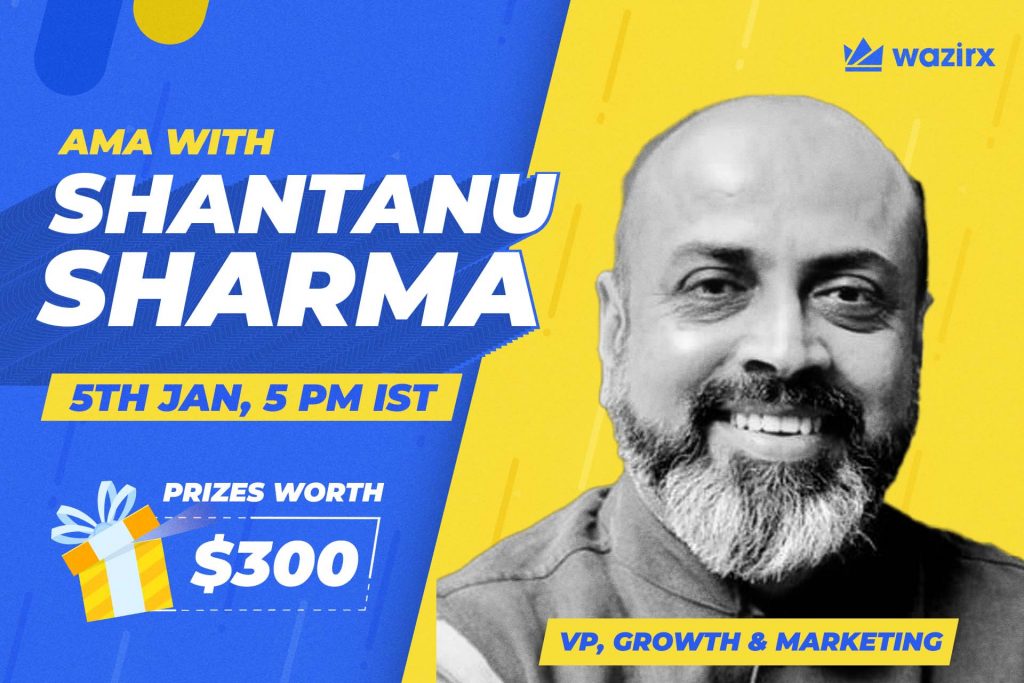 wazirx

AMA WITH
SHANTANU
SHARMA

5TH JAN, 5 PM IST

PRIZES WORTH
$300

VP, GROWTH & MARKETING